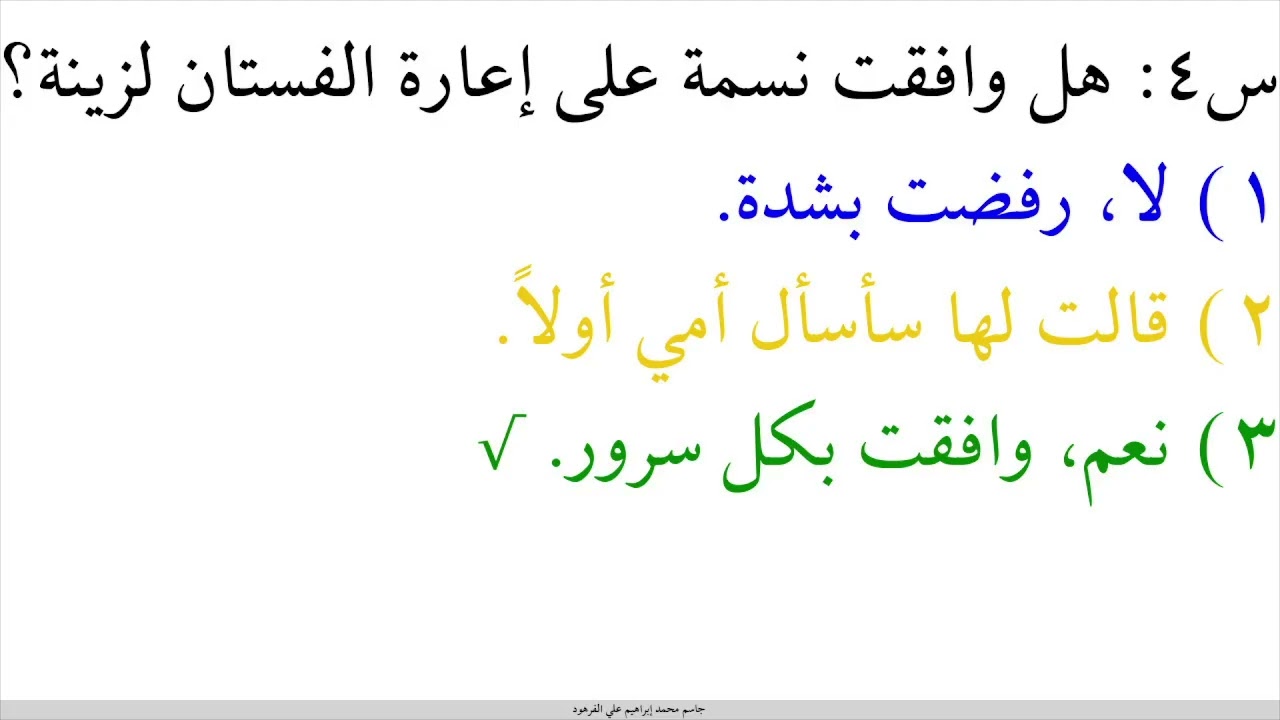 س٤: هل وافقت نسمة على إعارة الفستان لزينة؟

١) لا، رفضت بشدة.

٢) قالت لها سأسأل أمي أولاً.

٣) نعم، وافقت بكل سرور. √

جاسم محمد إبراهيم علي القرهود